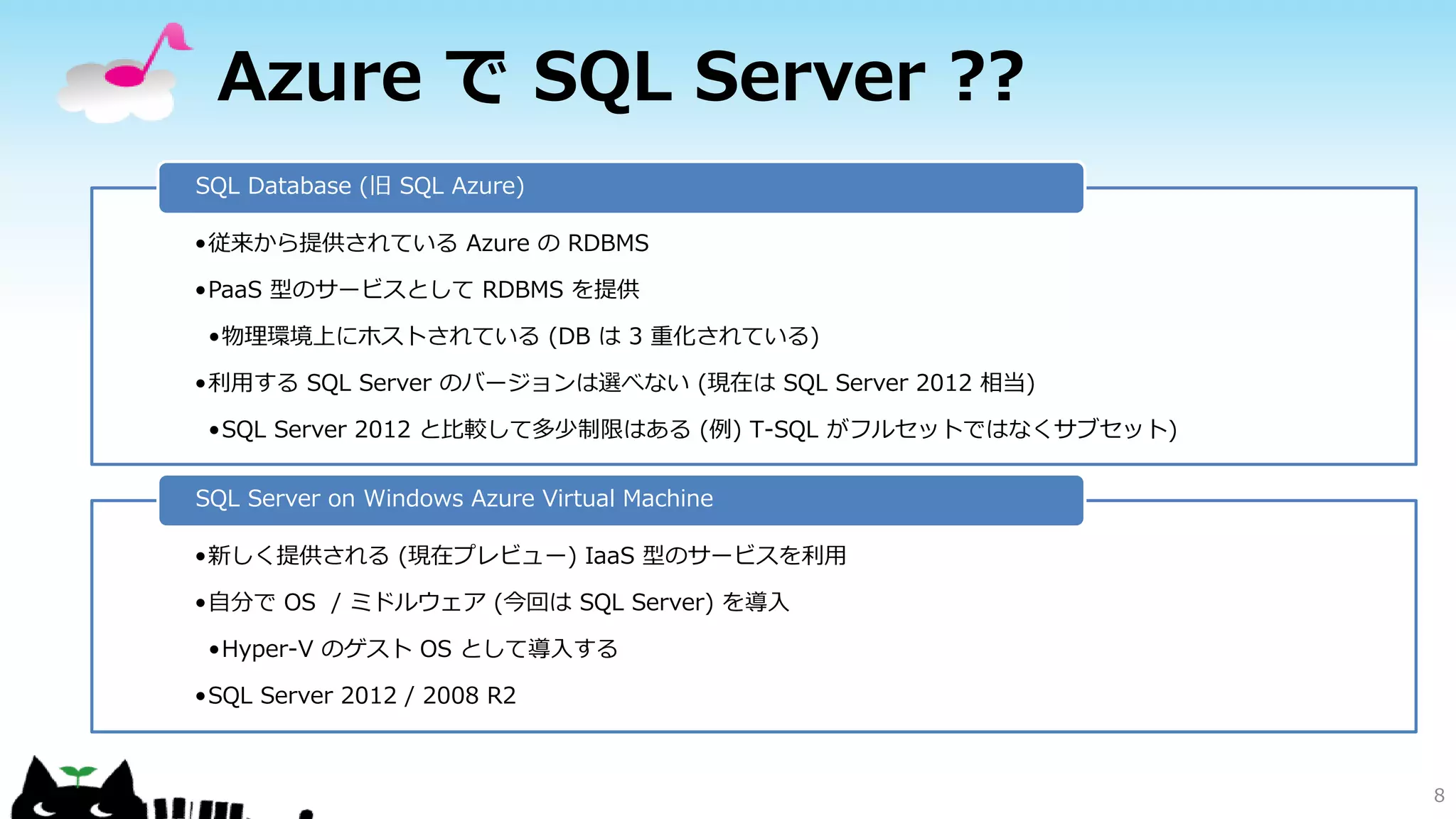 Azure で SQL Server ??

SQL Database (旧 SQL Azure)

•従来から提供されている Azure の RDBMS

•PaaS 型のサービスとして RDBMS を提供

•物理環境上にホストされている (DB は 3 重化されている)

•利用する SQL Server のバージョンは選べない (現在は SQL Server 2012 相当)

•SQL Server 2012 と比較して多少制限はある (例) T-SQL がフルセットではなくサブセット)

SQL Server on Windows Azure Virtual Machine

•新しく提供される (現在プレビュー) IaaS 型のサービスを利用

•自分で OS / ミドルウェア (今回は SQL Server) を導入

•Hyper-V のゲスト OS として導入する

•SQL Server 2012 / 2008 R2

8